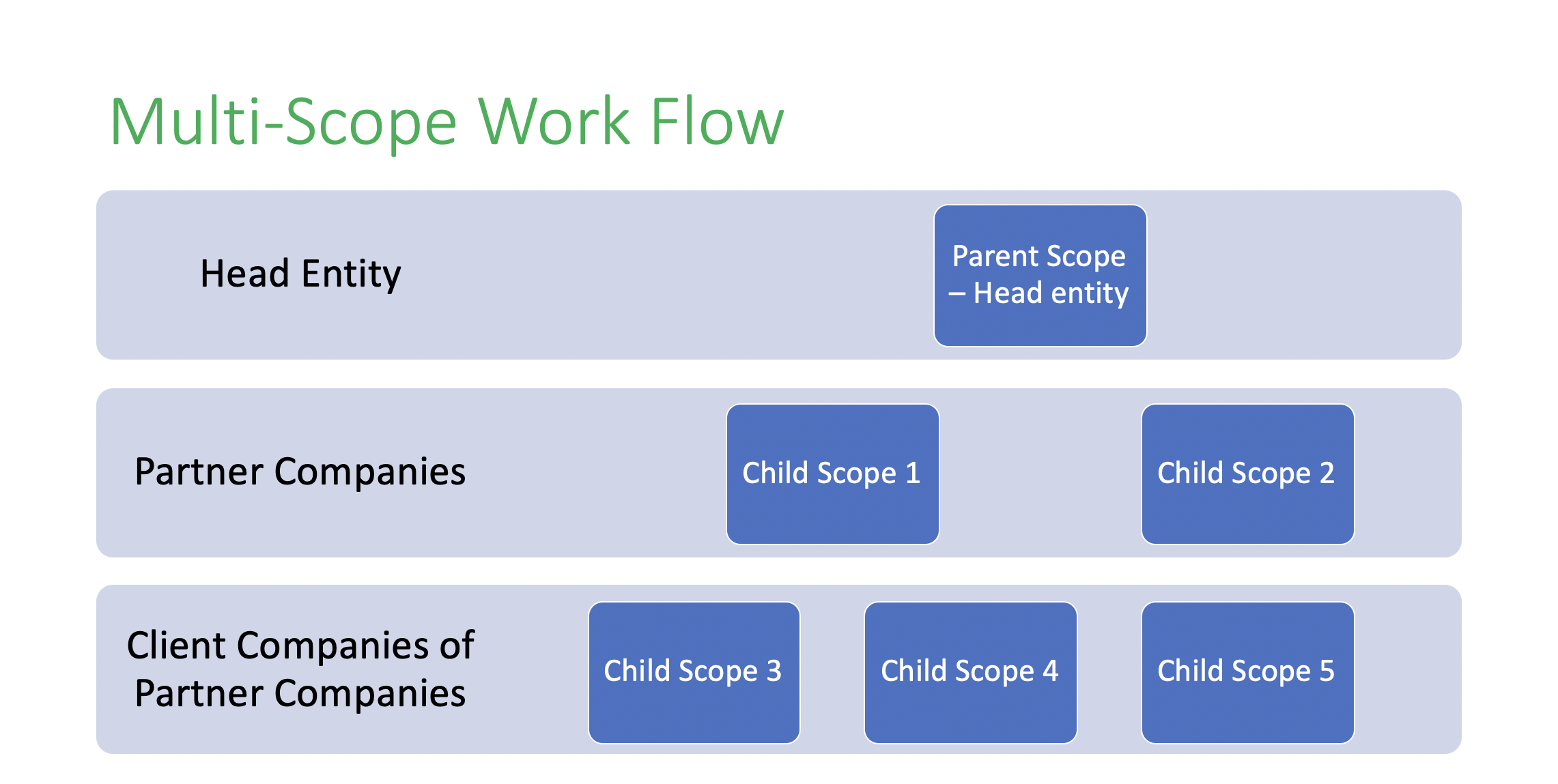 Multi-Scope Work Flow

Head Entity

Parent Scope – Head entity

Partner Companies

Child Scope 1

Child Scope 2

Client Companies of Partner Companies

Child Scope 3

Child Scope 4

Child Scope 5